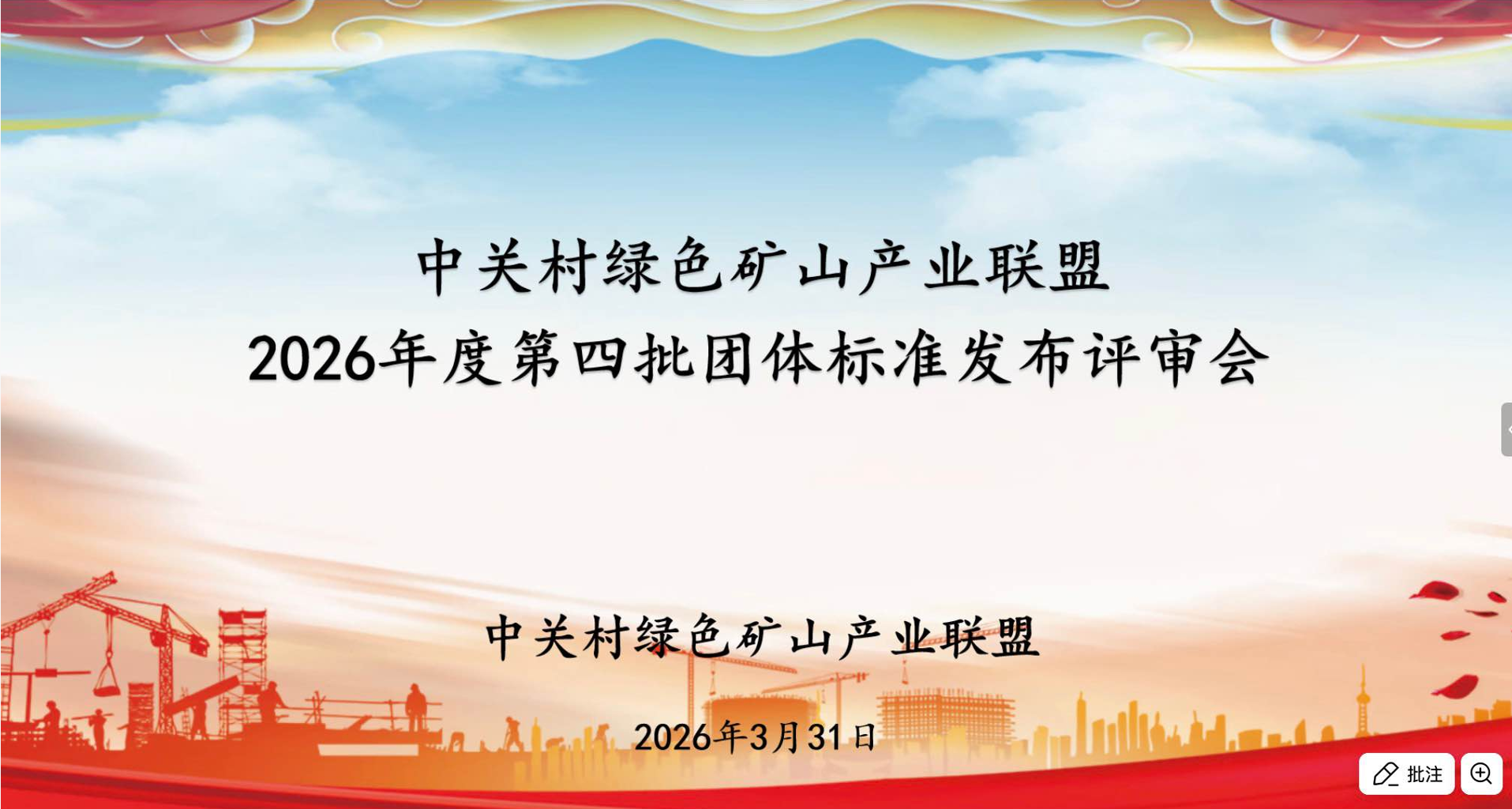 中关村绿色矿山产业联盟
2026年度第四批团体标准发布评审会

中关村绿色矿山产业联盟

2026年3月31日

批注